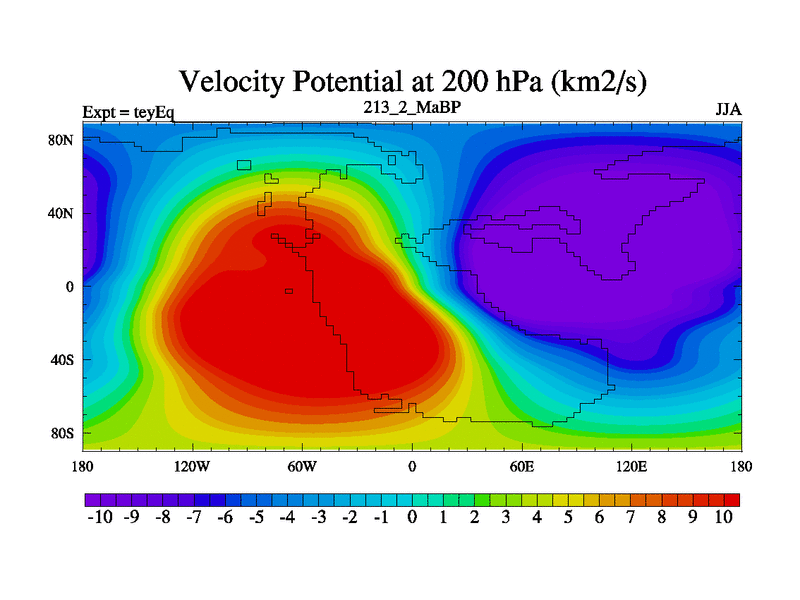 Velocity Potential at 200 hPa (km2/s)

Expt = teyEq

213_2_MaBP

JJA

80N

40N

0

40S

80S

180

120W

60W

0

60E

120E

180

-10 -9 -8 -7 -6 -5 -4 -3 -2 -1 0 1 2 3 4 5 6 7 8 9 10